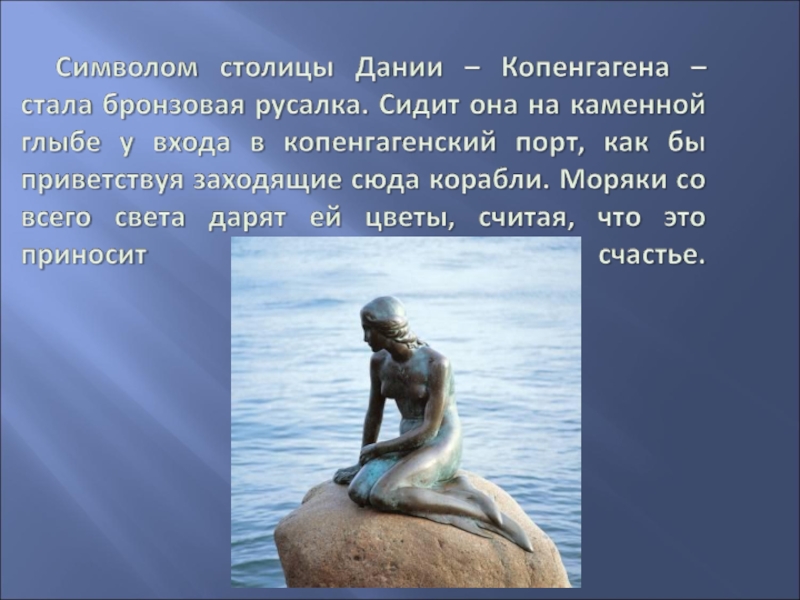 Символом столицы Дании – Копенгагена – стала бронзовая русалка. Сидит она на каменной глыбе у входа в копенгагенский порт, как бы приветствуя заходящие сюда корабли. Моряки со всего света дарят ей цветы, считая, что это приносит счастье.